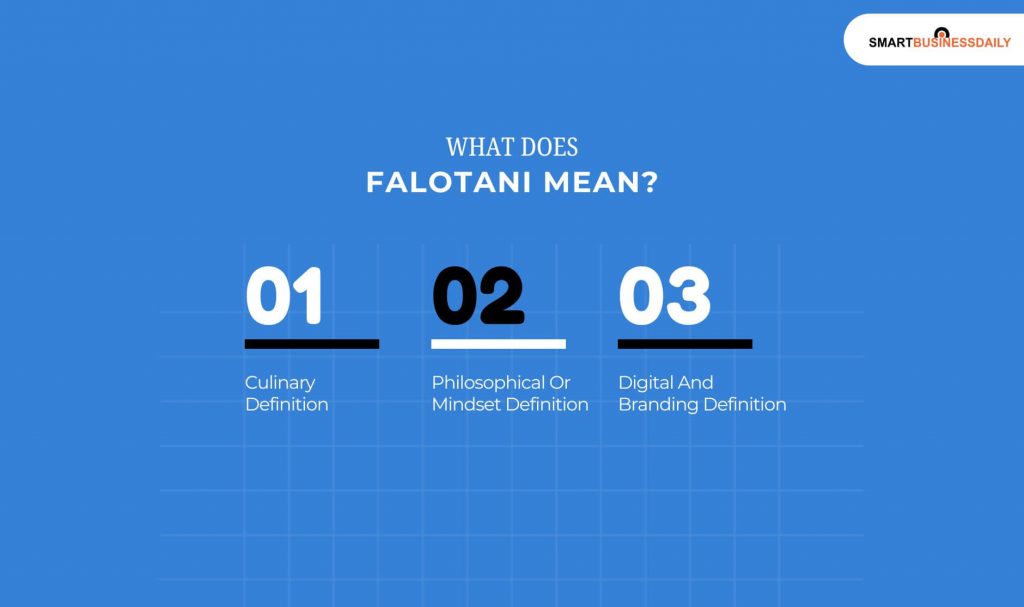 SMARTBUSINESSDAILY

WHAT DOES
FALOTANI MEAN?

01

Culinary Definition

02

Philosophical Or Mindset Definition

03

Digital And Branding Definition